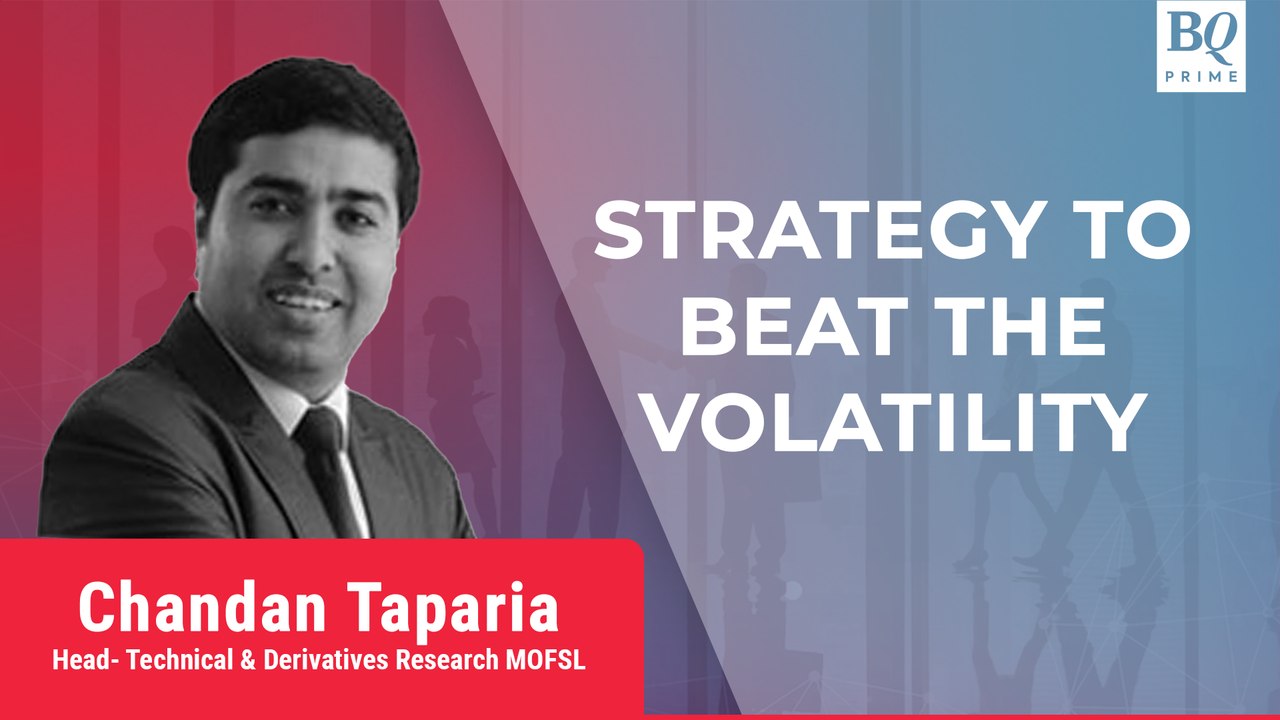 BQ PRIME

STRATEGY TO BEAT THE VOLATILITY

Chandan Taparia
Head- Technical & Derivatives Research MOFSL